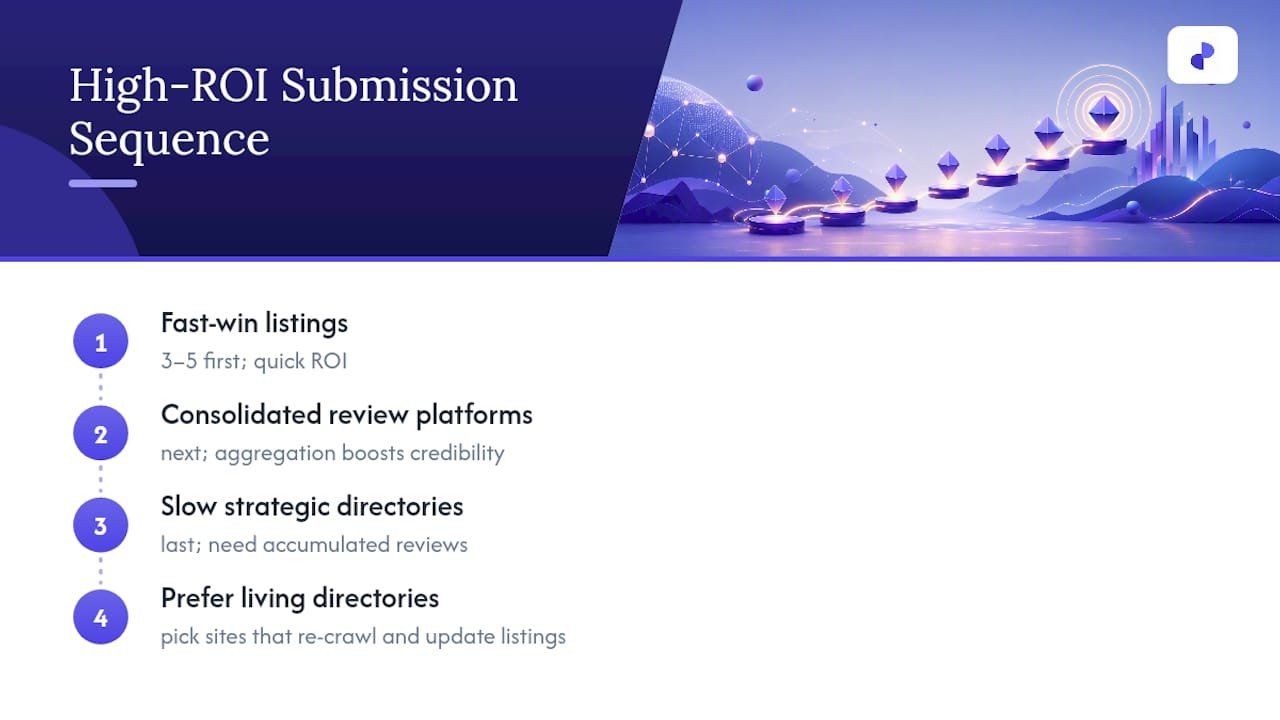 High-ROI Submission Sequence

1
Fast-win listings
3–5 first; quick ROI

2
Consolidated review platforms
next; aggregation boosts credibility

3
Slow strategic directories
last; need accumulated reviews

4
Prefer living directories
pick sites that re-crawl and update listings